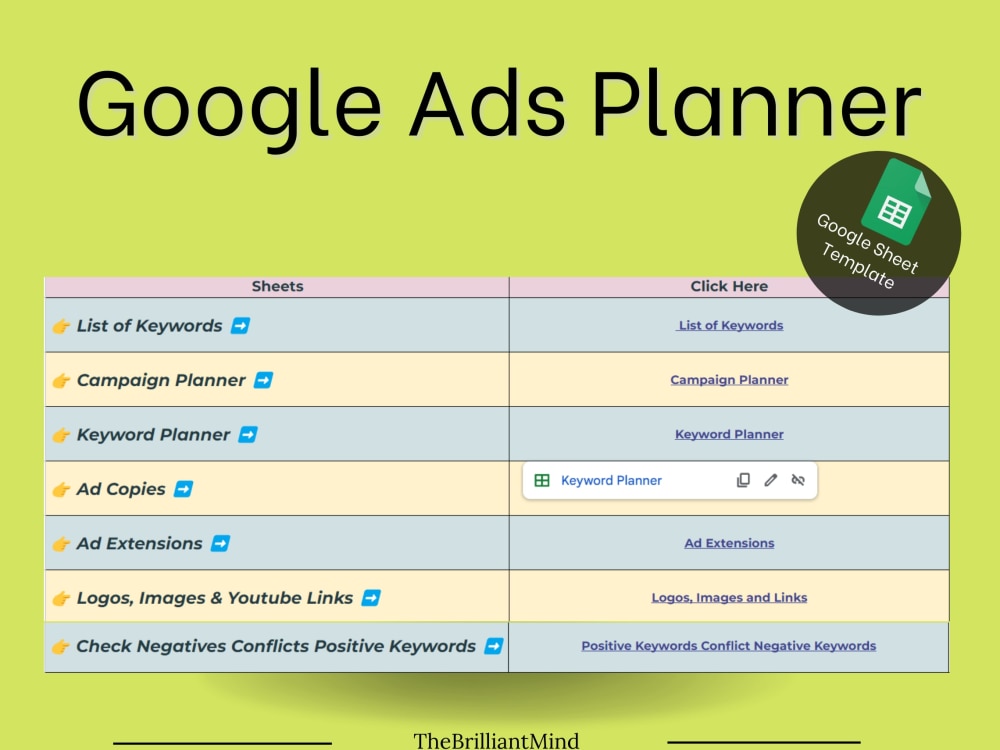 Google Ads Planner

Google Sheet Template

| Sheets | Click Here |
|---|---|
| 👉 List of Keywords ➡️ | List of Keywords |
| 👉 Campaign Planner ➡️ | Campaign Planner |
| 👉 Keyword Planner ➡️ | Keyword Planner |
| 👉 Ad Copies ➡️ | Keyword Planner |
| 👉 Ad Extensions ➡️ | Ad Extensions |
| 👉 Logos, Images & Youtube Links ➡️ | Logos, Images and Links |
| 👉 Check Negatives Conflicts Positive Keywords ➡️ | Positive Keywords Conflict Negative Keywords |

TheBrilliantMind